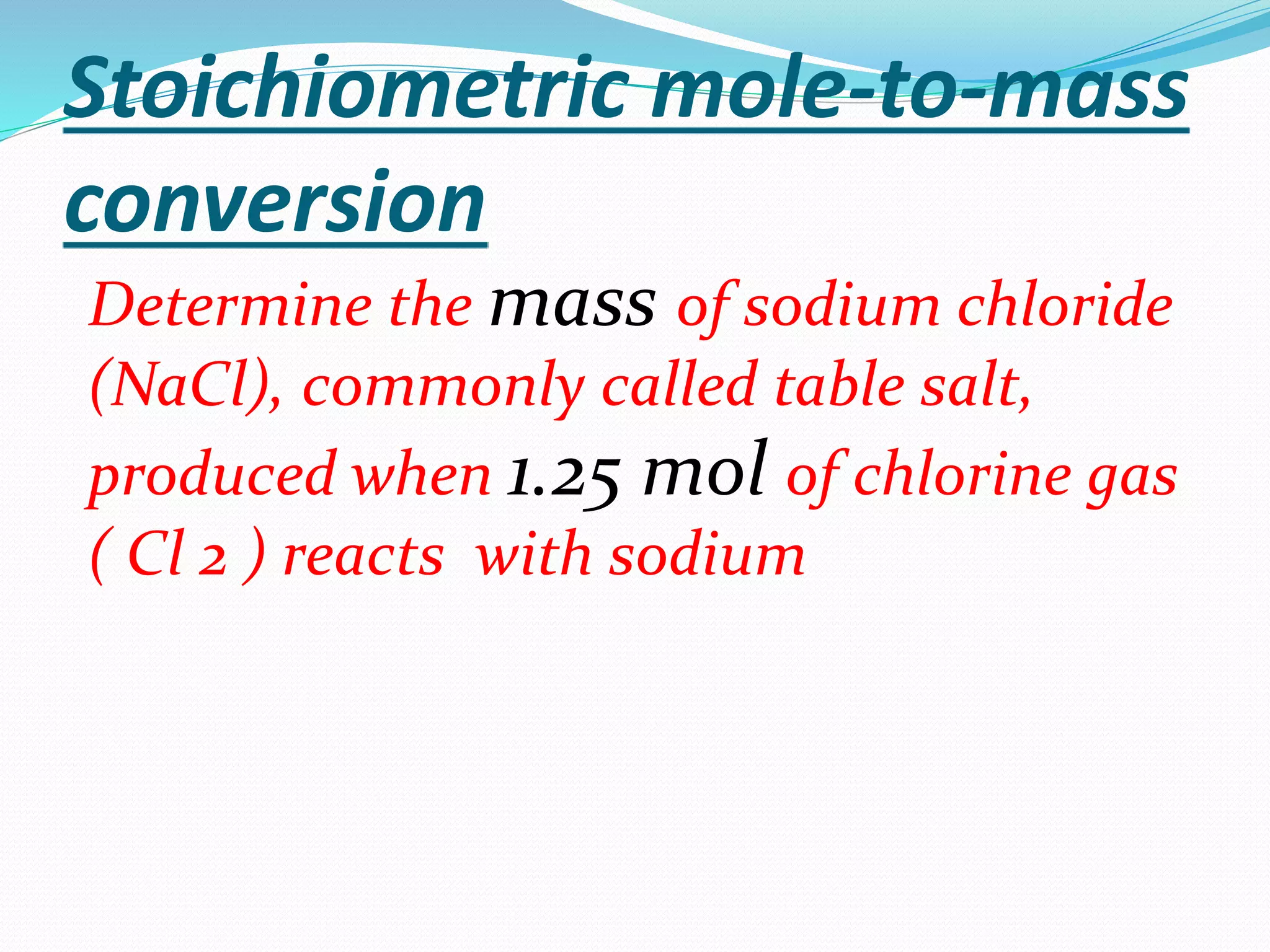 Stoichiometric mole-to-mass conversion

Determine the mass of sodium chloride (NaCl), commonly called table salt, produced when 1.25 mol of chlorine gas ( Cl 2 ) reacts with sodium